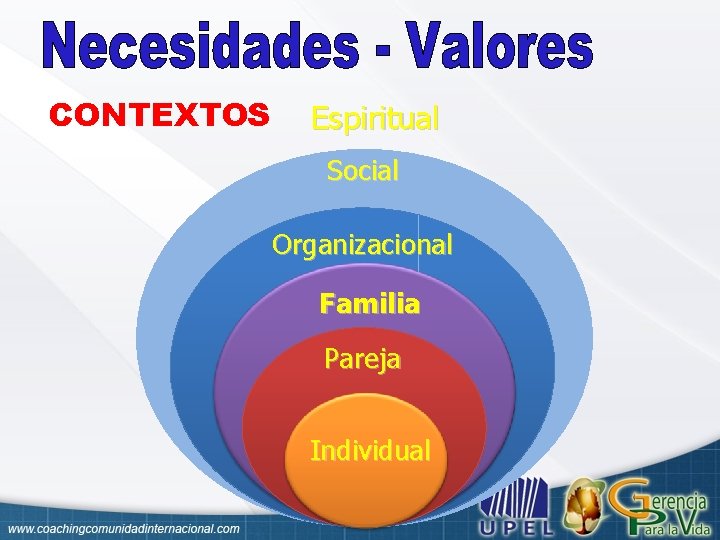 Necesidades - Valores

CONTEXTOS

Espiritual

Social

Organizacional

Familia

Pareja

Individual

www.coachingcomunidadinternacional.com

UPEL

Gerencia Para la Vida